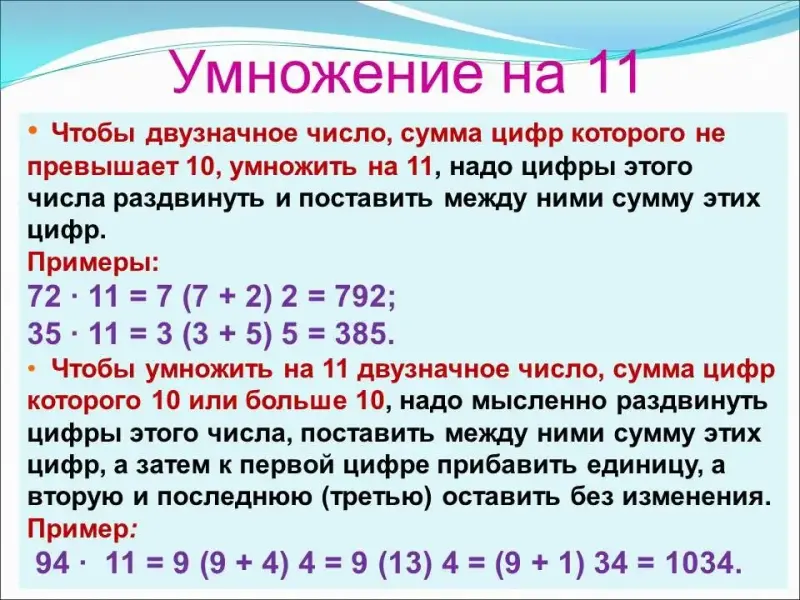 Умножение на 11

• Чтобы двузначное число, сумма цифр которого не превышает 10, умножить на 11, надо цифры этого числа раздвинуть и поставить между ними сумму этих цифр.

Примеры:

$72 \cdot 11 = 7\ (7 + 2)\ 2 = 792$;

$35 \cdot 11 = 3\ (3 + 5)\ 5 = 385$.

• Чтобы умножить на 11 двузначное число, сумма цифр которого 10 или больше 10, надо мысленно раздвинуть цифры этого числа, поставить между ними сумму этих цифр, а затем к первой цифре прибавить единицу, а вторую и последнюю (третью) оставить без изменения.

Пример:

$94 \cdot 11 = 9\ (9 + 4)\ 4 = 9\ (13)\ 4 = (9 + 1)\ 34 = 1034$.